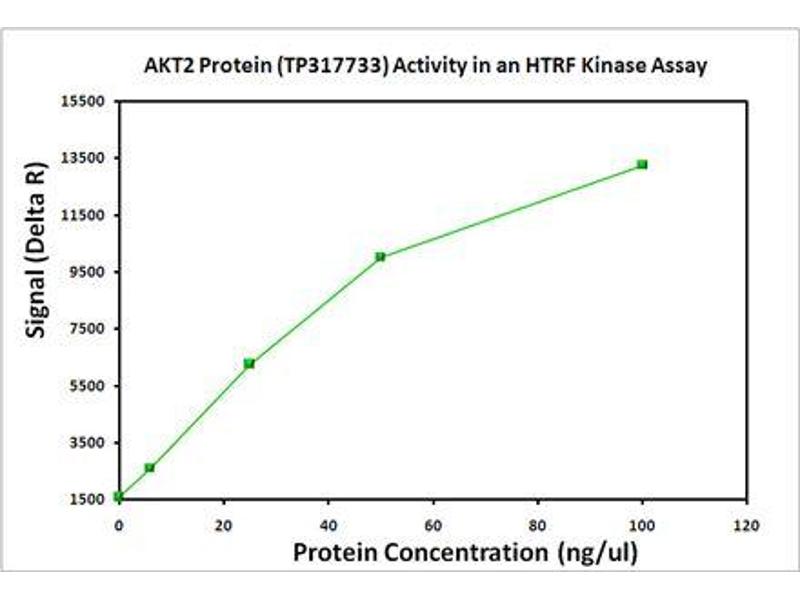 AKT2 Protein (TP317733) Activity in an HTRF Kinase Assay

Signal (Delta R)

15500
13500
11500
9500
7500
5500
3500
1500

0
20
40
60
80
100
120

Protein Concentration (ng/ul)